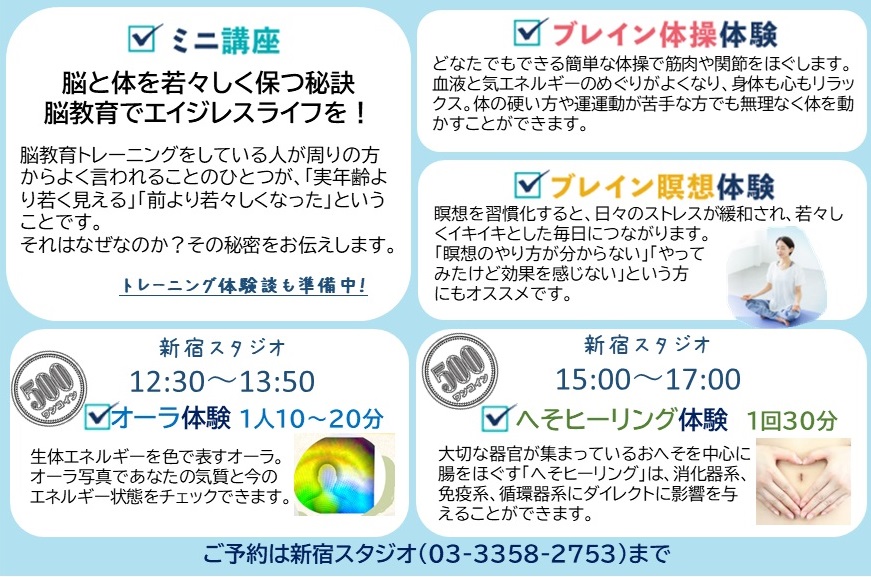 ミニ講座

脳と体を若々しく保つ秘訣
脳教育でエイジレスライフを！

脳教育トレーニングをしている人が周りの方からよく言われることのひとつが、「実年齢より若く見える」「前より若々しくなった」ということです。
それはなぜなのか？その秘密をお伝えします。

トレーニング体験談も準備中！

ブレイン体操体験

どなたでもできる簡単な体操で筋肉や関節をほぐします。血液と気エネルギーのめぐりがよくなり、身体も心もリラックス。体の硬い方や運運動が苦手な方でも無理なく体を動かすことができます。

ブレイン瞑想体験

瞑想を習慣化すると、日々のストレスが緩和され、若々しくイキイキとした毎日につながります。
「瞑想のやり方が分からない」「やってみたけど効果を感じない」という方にもオススメです。

500 ワンコイン

新宿スタジオ
12:30～13:50

オーラ体験 1人10～20分

生体エネルギーを色で表すオーラ。オーラ写真であなたの気質と今のエネルギー状態をチェックできます。

500 ワンコイン

新宿スタジオ
15:00～17:00

へそヒーリング体験 1回30分

大切な器官が集まっているおへそを中心に腸をほぐす「へそヒーリング」は、消化器系、免疫系、循環器系にダイレクトに影響を与えることができます。

ご予約は新宿スタジオ(03-3358-2753)まで